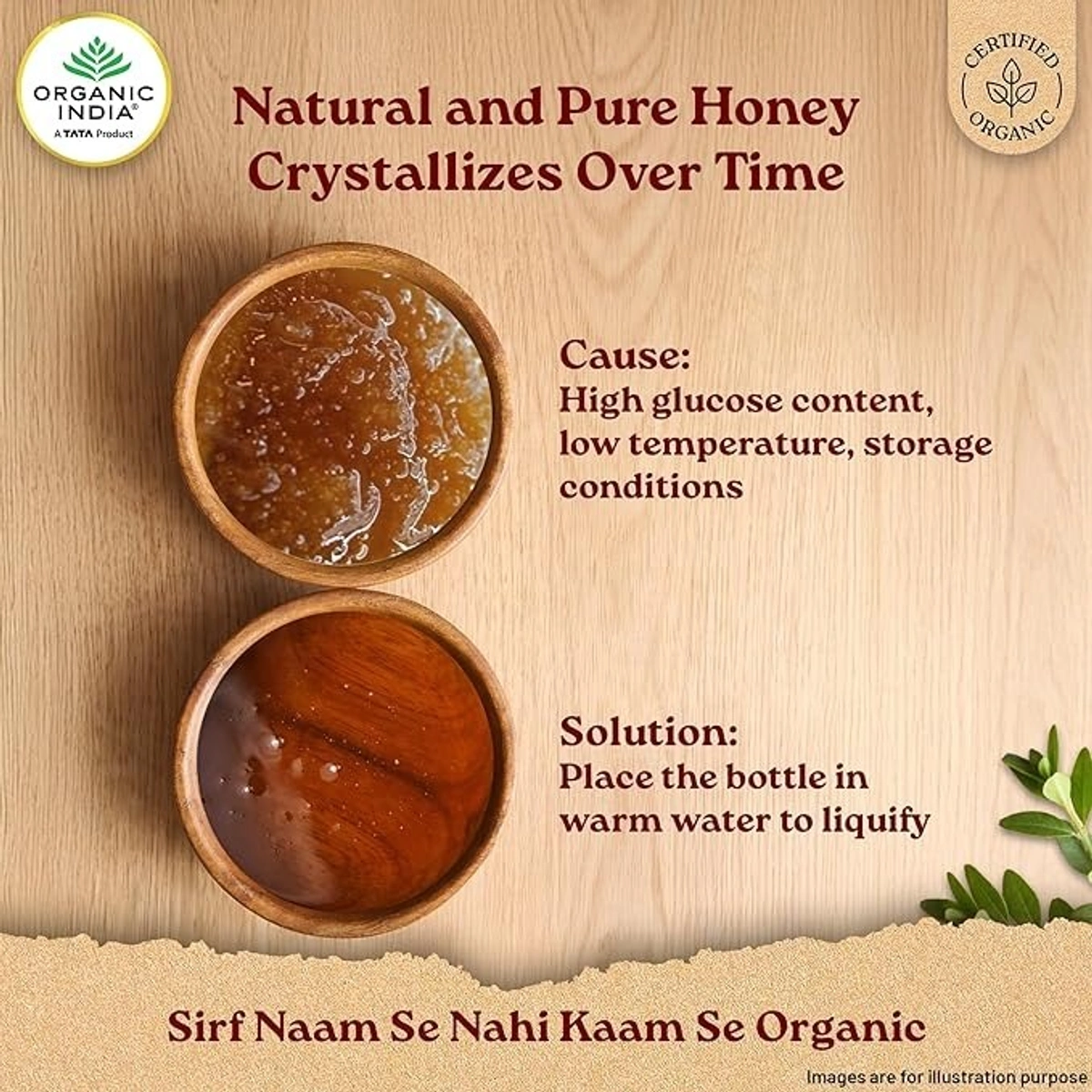 ORGANIC INDIA®
A TATA Product

CERTIFIED ORGANIC

Natural and Pure Honey Crystallizes Over Time

Cause:
High glucose content, low temperature, storage conditions

Solution:
Place the bottle in warm water to liquify

Sirf Naam Se Nahi Kaam Se Organic

Images are for illustration purpose